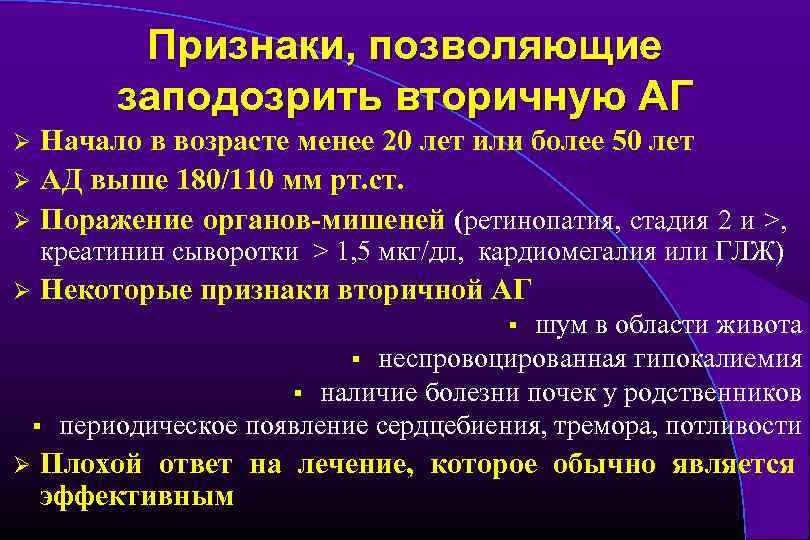 Признаки, позволяющие заподозрить вторичную АГ

➢ Начало в возрасте менее 20 лет или более 50 лет

➢ АД выше 180/110 мм рт.ст.

➢ Поражение органов-мишеней (ретинопатия, стадия 2 и >, креатинин сыворотки > 1,5 мкг/дл, кардиомегалия или ГЛЖ)

➢ Некоторые признаки вторичной АГ

▪ шум в области живота

▪ неспровоцированная гипокалиемия

▪ наличие болезни почек у родственников

▪ периодическое появление сердцебиения, тремора, потливости

➢ Плохой ответ на лечение, которое обычно является эффективным